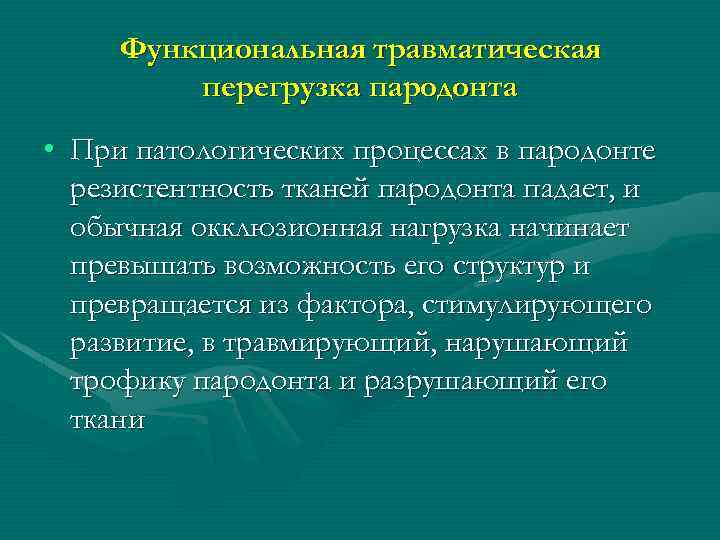 Функциональная травматическая перегрузка пародонта

• При патологических процессах в пародонте резистентность тканей пародонта падает, и обычная окклюзионная нагрузка начинает превышать возможность его структур и превращается из фактора, стимулирующего развитие, в травмирующий, нарушающий трофику пародонта и разрушающий его ткани